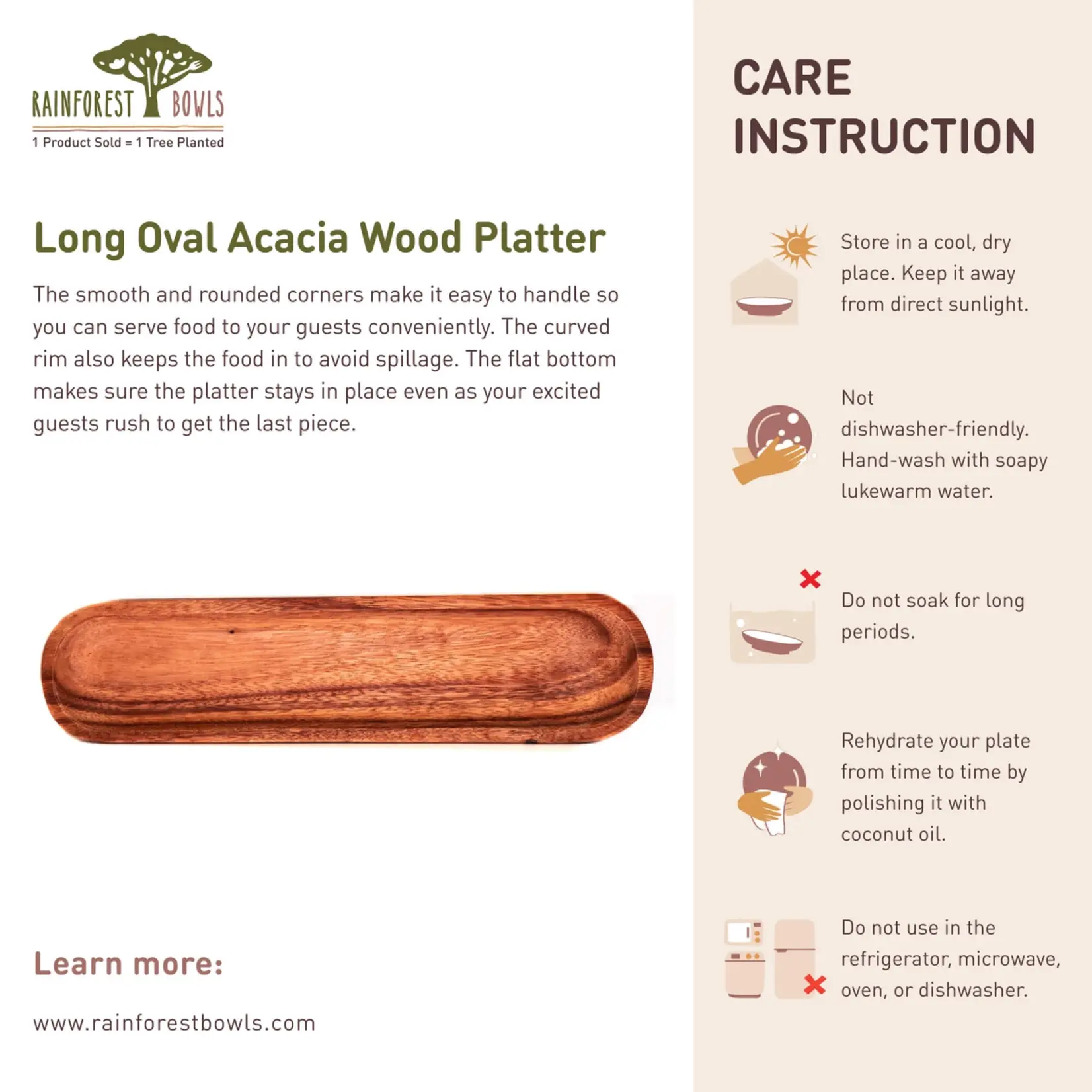 RAINFOREST BOWLS
1 Product Sold = 1 Tree Planted

Long Oval Acacia Wood Platter

The smooth and rounded corners make it easy to handle so you can serve food to your guests conveniently. The curved rim also keeps the food in to avoid spillage. The flat bottom makes sure the platter stays in place even as your excited guests rush to get the last piece.

Learn more:

www.rainforestbowls.com

CARE INSTRUCTION

Store in a cool, dry place. Keep it away from direct sunlight.

Not dishwasher-friendly. Hand-wash with soapy lukewarm water.

Do not soak for long periods.

Rehydrate your plate from time to time by polishing it with coconut oil.

Do not use in the refrigerator, microwave, oven, or dishwasher.